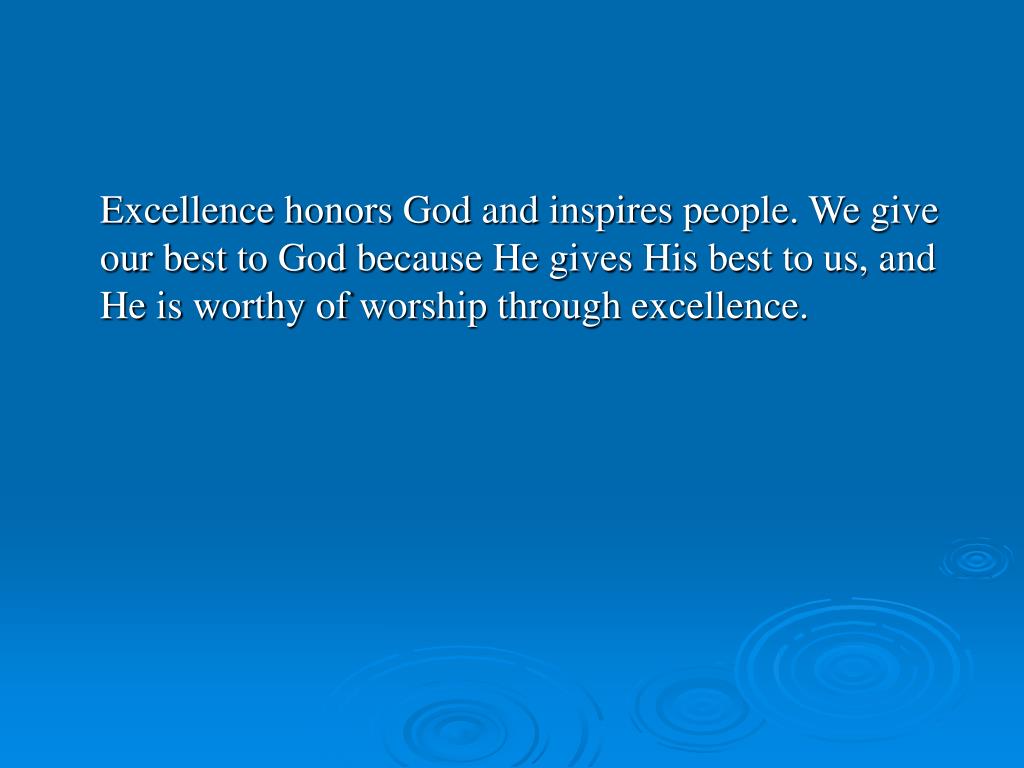 Excellence honors God and inspires people. We give our best to God because He gives His best to us, and He is worthy of worship through excellence.